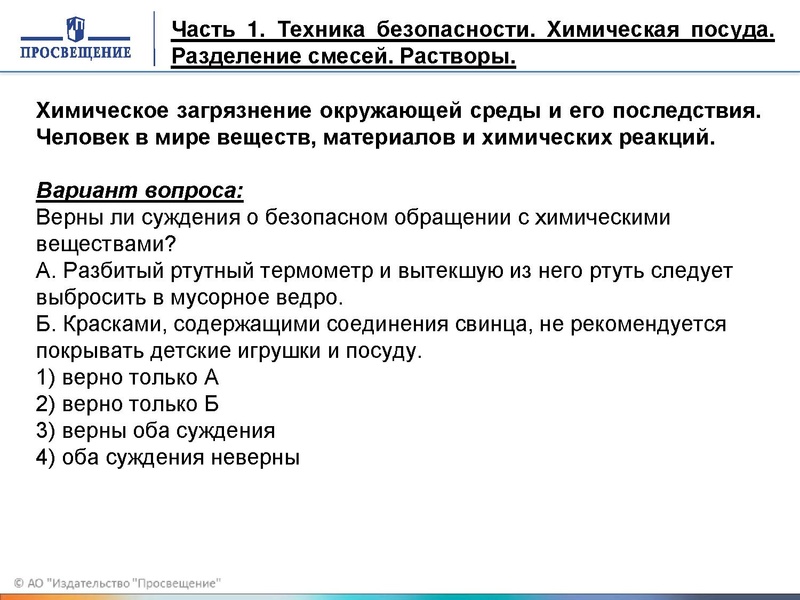 ПРОСВЕЩЕНИЕ

Часть 1. Техника безопасности. Химическая посуда. Разделение смесей. Растворы.

Химическое загрязнение окружающей среды и его последствия. Человек в мире веществ, материалов и химических реакций.

Вариант вопроса:
Верны ли суждения о безопасном обращении с химическими веществами?
А. Разбитый ртутный термометр и вытекшую из него ртуть следует выбросить в мусорное ведро.
Б. Красками, содержащими соединения свинца, не рекомендуется покрывать детские игрушки и посуду.
1) верно только А
2) верно только Б
3) верны оба суждения
4) оба суждения неверны

© АО "Издательство "Просвещение"